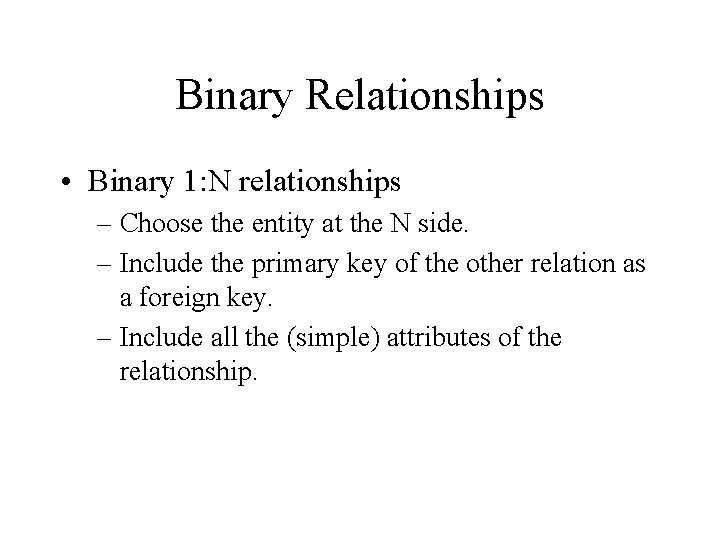 Binary Relationships

• Binary 1:N relationships
– Choose the entity at the N side.
– Include the primary key of the other relation as a foreign key.
– Include all the (simple) attributes of the relationship.